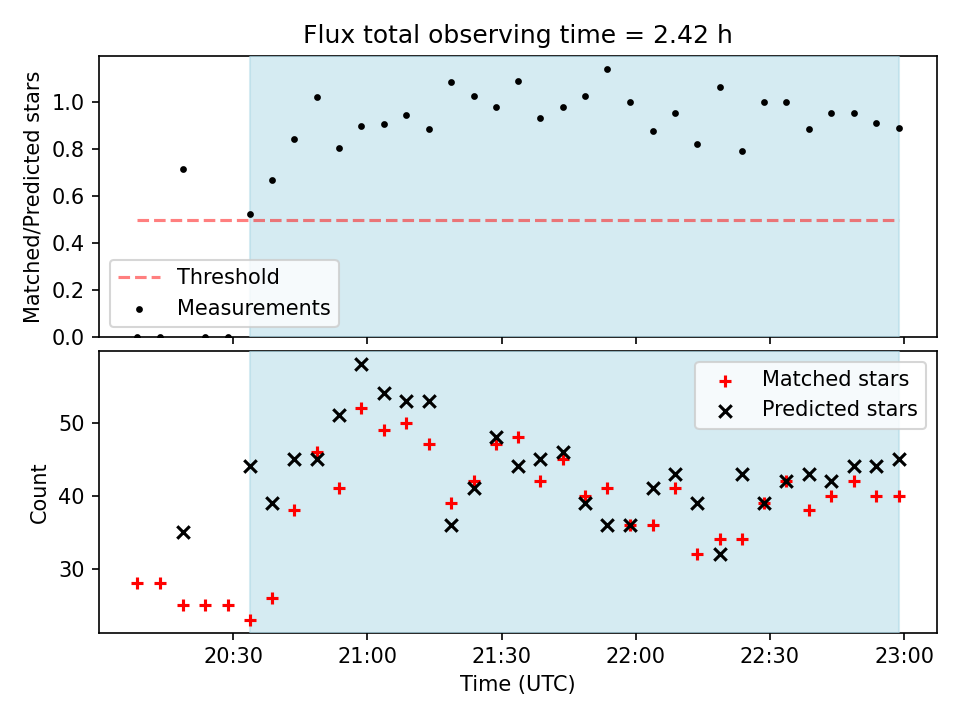 Flux total observing time = 2.42 h

Matched/Predicted stars

1.0
0.8
0.6
0.4
0.2
0.0

Threshold
Measurements

Count

50
40
30

Matched stars
Predicted stars

20:30
21:00
21:30
22:00
22:30
23:00

Time (UTC)